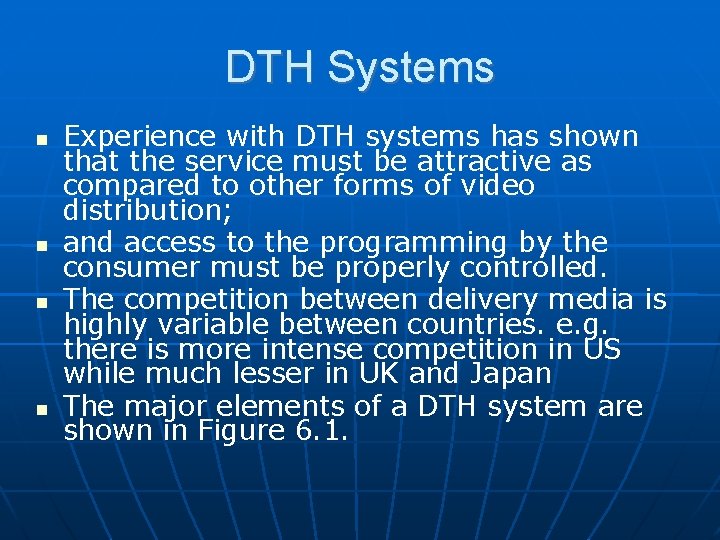 DTH Systems

- Experience with DTH systems has shown that the service must be attractive as compared to other forms of video distribution;
- and access to the programming by the consumer must be properly controlled.
- The competition between delivery media is highly variable between countries. e.g. there is more intense competition in US while much lesser in UK and Japan
- The major elements of a DTH system are shown in Figure 6.1.